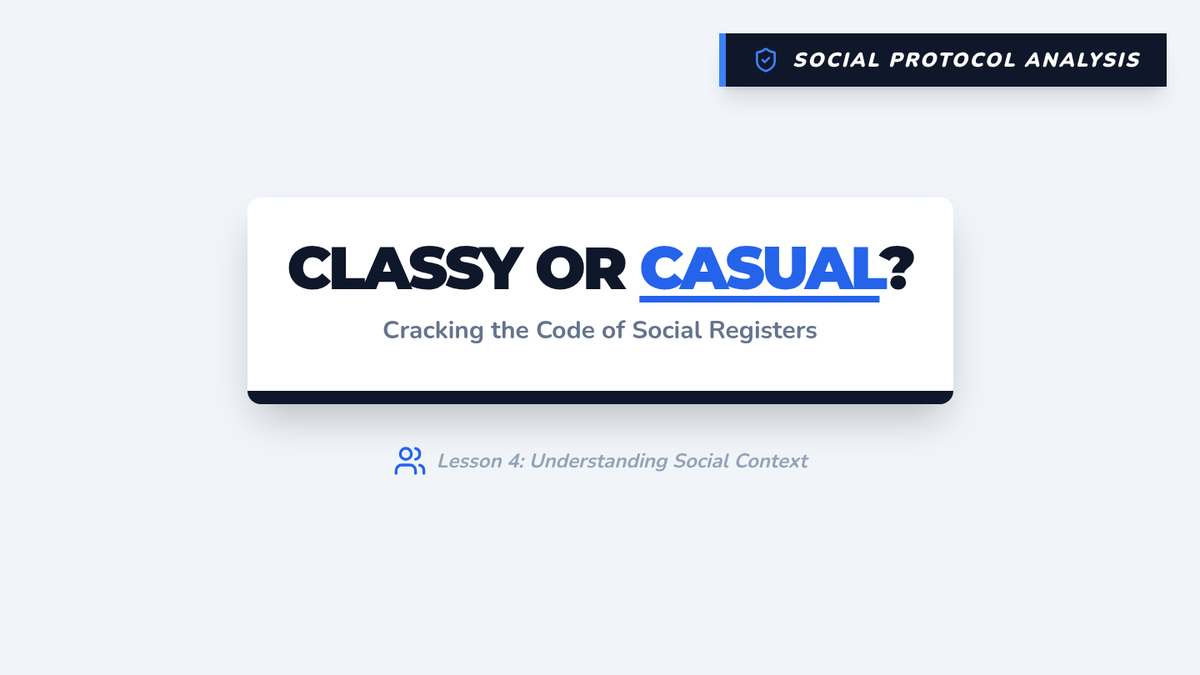 SOCIAL PROTOCOL ANALYSIS

CLASSY OR CASUAL?

Cracking the Code of Social Registers

Lesson 4: Understanding Social Context